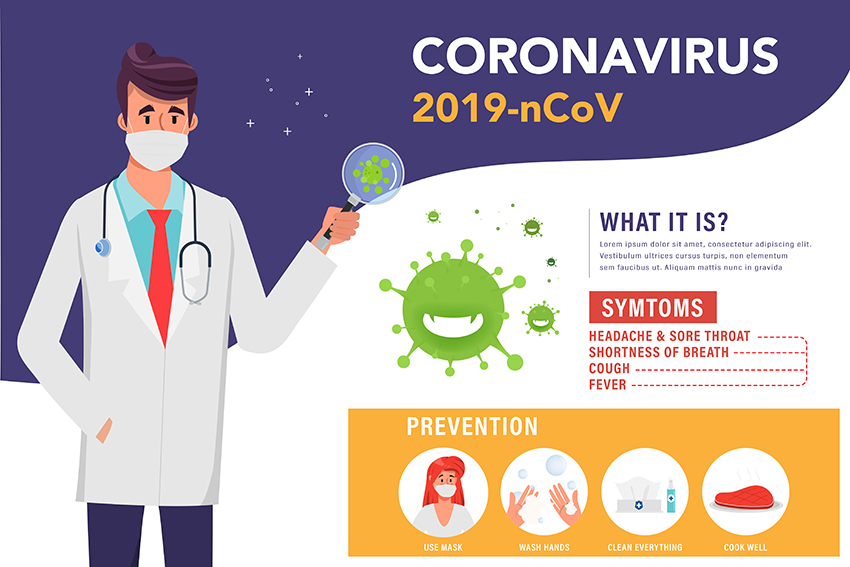 CORONAVIRUS
2019-nCoV

WHAT IT IS?
Lorem ipsum dolor sit amet, consectetur adipiscing elit. Vestibulum ultrices cursus turpis, non elementum sem faucibus ut. Aliquam mattis nunc in gravida

SYMTOMS
HEADACHE & SORE THROAT
SHORTNESS OF BREATH
COUGH
FEVER

PREVENTION
USE MASK
WASH HANDS
CLEAN EVERYTHING
COOK WELL